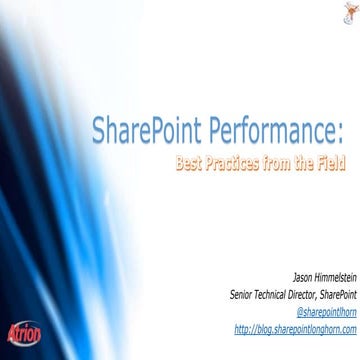 SharePoint Performance:
Best Practices from the Field

Jason Himmelstein
Senior Technical Director, SharePoint
@sharepointlhorn
http://blog.sharepointlonghorn.com

Atrion